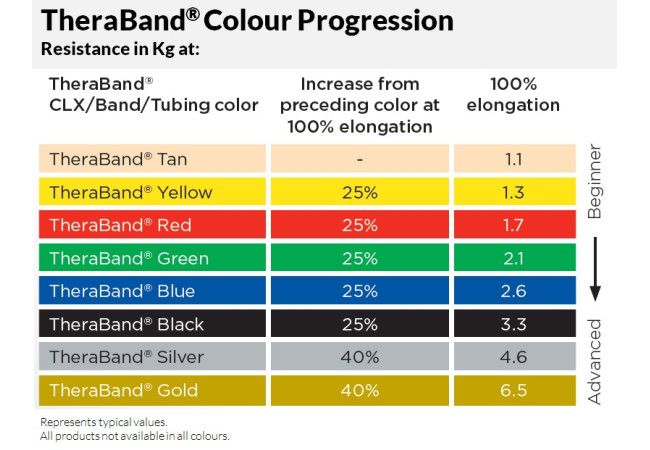 TheraBand® Colour Progression
Resistance in Kg at:

| TheraBand® CLX/Band/Tubing color | Increase from preceding color at 100% elongation | 100% elongation |
|---|---|---|
| TheraBand® Tan | - | 1.1 |
| TheraBand® Yellow | 25% | 1.3 |
| TheraBand® Red | 25% | 1.7 |
| TheraBand® Green | 25% | 2.1 |
| TheraBand® Blue | 25% | 2.6 |
| TheraBand® Black | 25% | 3.3 |
| TheraBand® Silver | 40% | 4.6 |
| TheraBand® Gold | 40% | 6.5 |

Beginner
Advanced

Represents typical values.
All products not available in all colours.